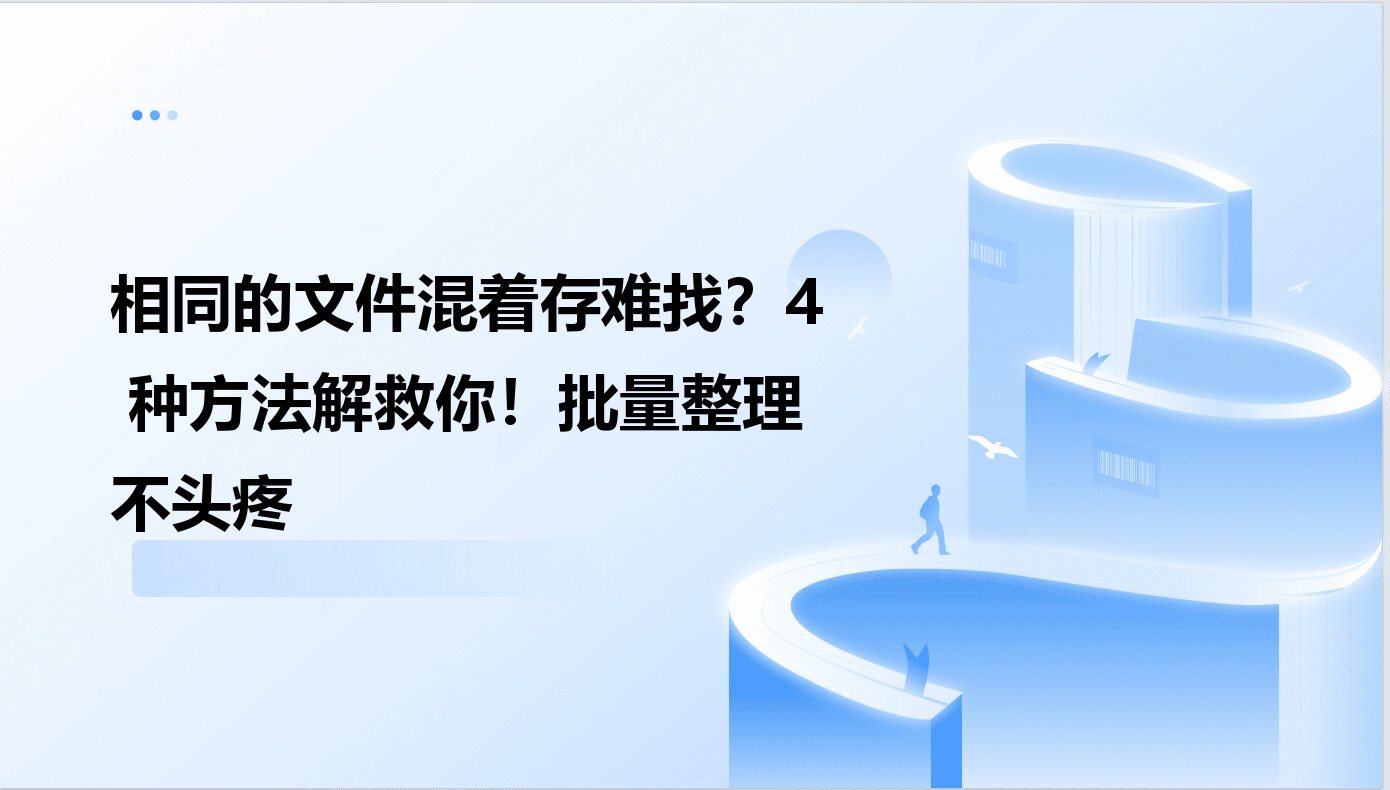 相同的文件混着存难找？4 种方法解救你！批量整理不头疼